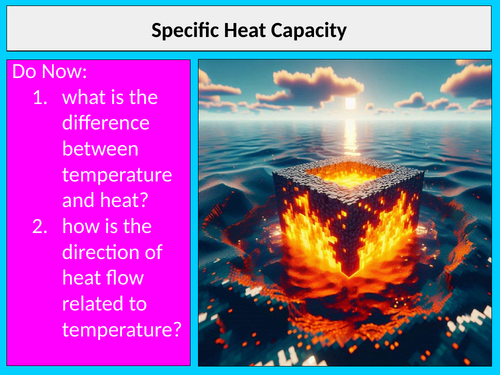 Specific Heat Capacity

Do Now:

1. what is the difference between temperature and heat?
2. how is the direction of heat flow related to temperature?